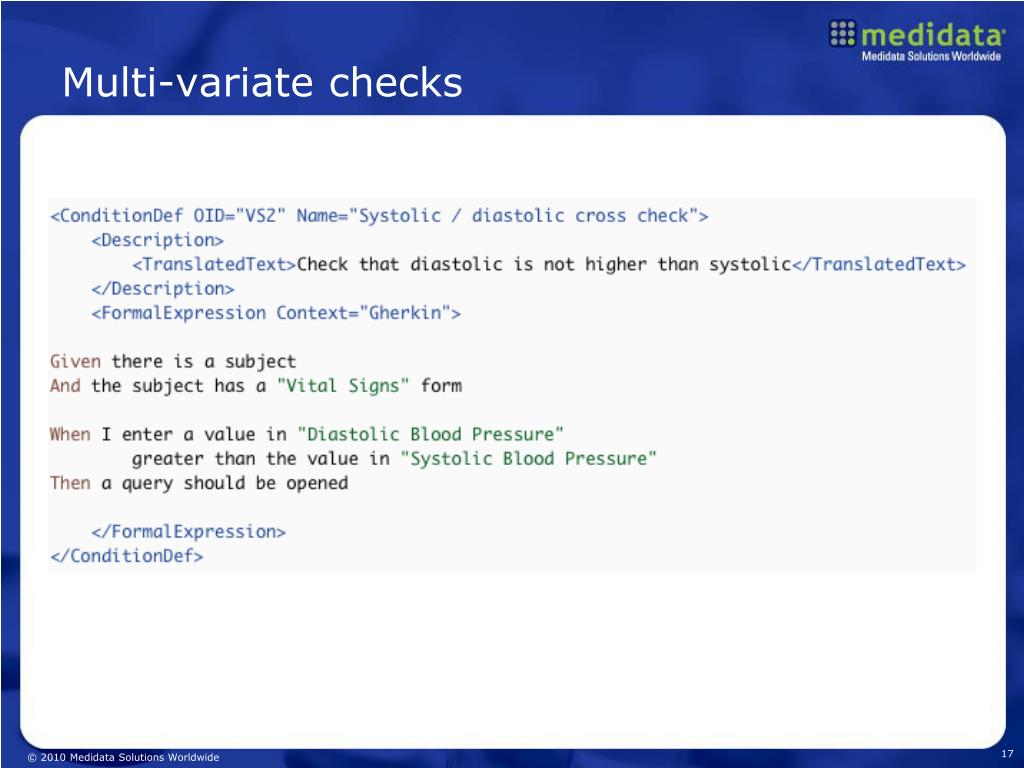 medidata
Medidata Solutions Worldwide

Multi-variate checks

<ConditionDef OID="VS2" Name="Systolic / diastolic cross check">
<Description>
<TranslatedText>Check that diastolic is not higher than systolic</TranslatedText>
</Description>
<FormalExpression Context="Gherkin">

Given there is a subject
And the subject has a "Vital Signs" form

When I enter a value in "Diastolic Blood Pressure"
greater than the value in "Systolic Blood Pressure"
Then a query should be opened

</FormalExpression>
</ConditionDef>

© 2010 Medidata Solutions Worldwide

17